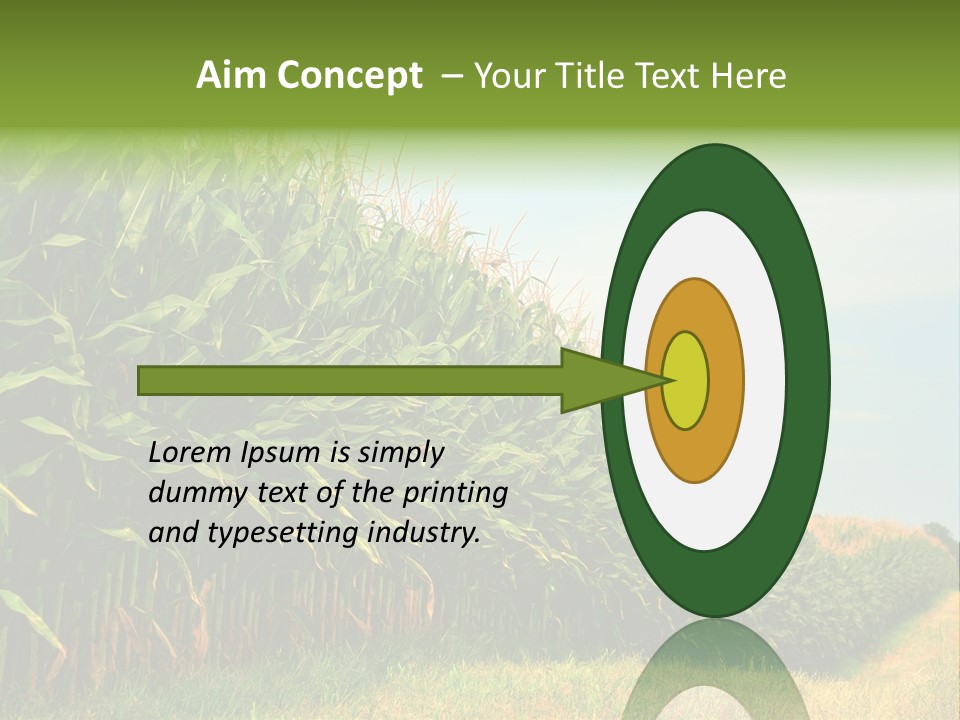 Aim Concept – Your Title Text Here

Lorem Ipsum is simply dummy text of the printing and typesetting industry.